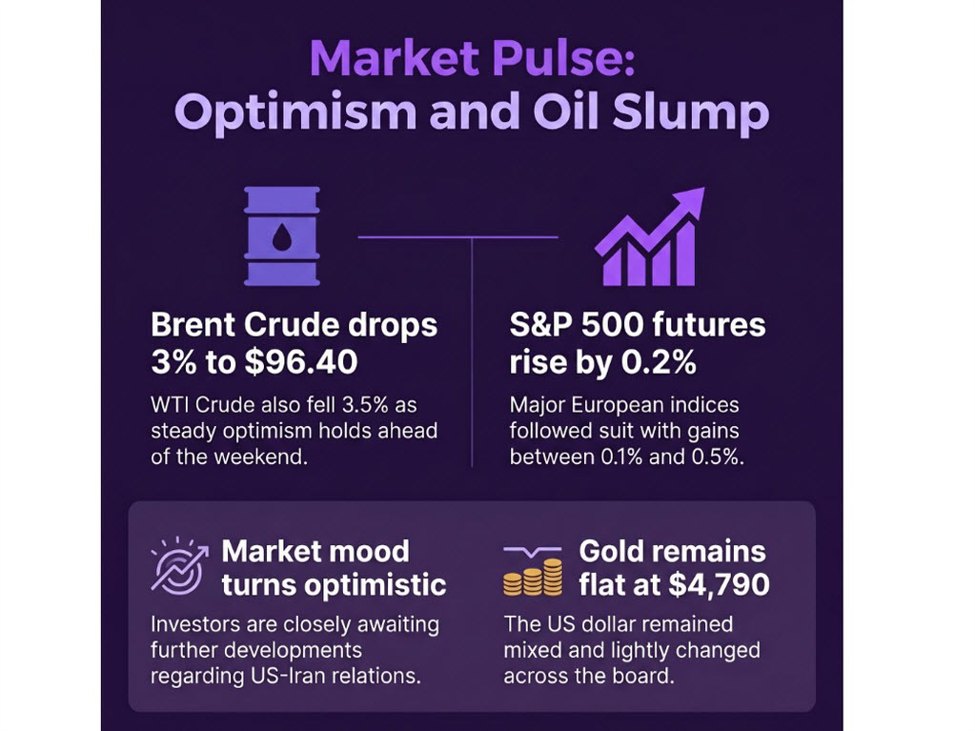 Market Pulse:
Optimism and Oil Slump

Brent Crude drops 3% to \$96.40

WTI Crude also fell 3.5% as steady optimism holds ahead of the weekend.

S&P 500 futures rise by 0.2%

Major European indices followed suit with gains between 0.1% and 0.5%.

Market mood turns optimistic

Investors are closely awaiting further developments regarding US-Iran relations.

Gold remains flat at \$4,790

The US dollar remained mixed and lightly changed across the board.